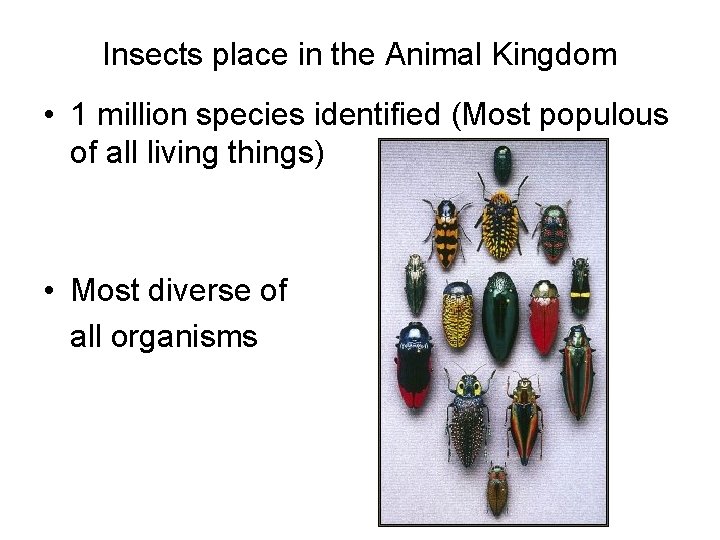 Insects place in the Animal Kingdom

• 1 million species identified (Most populous of all living things)

• Most diverse of all organisms